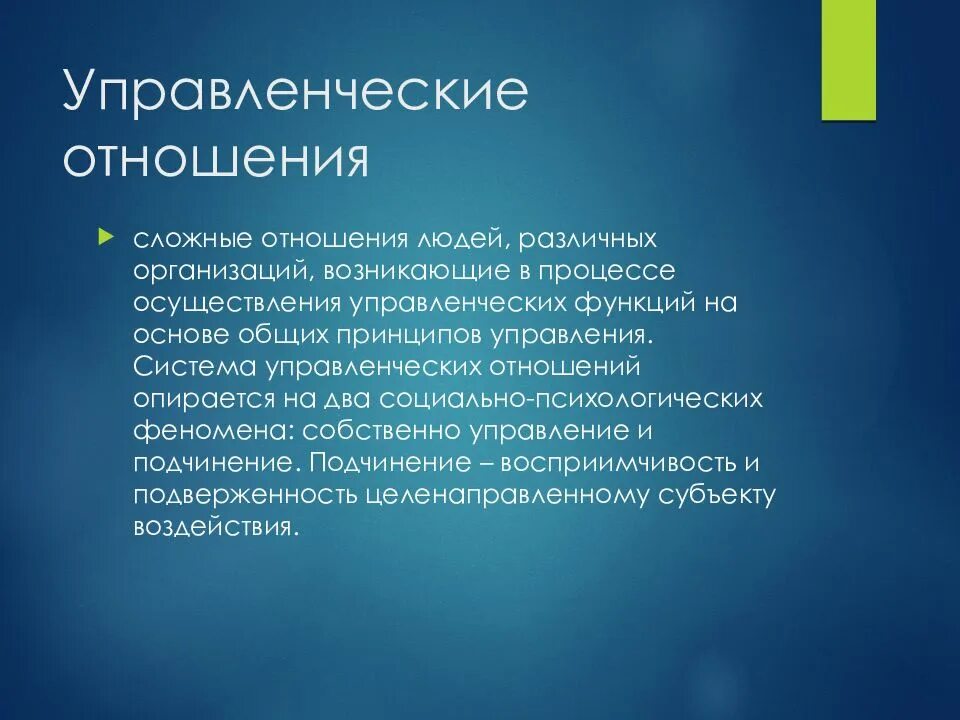 Управленческие отношения

сложные отношения людей, различных организаций, возникающие в процессе осуществления управленческих функций на основе общих принципов управления. Система управленческих отношений опирается на два социально-психологических феномена: собственно управление и подчинение. Подчинение – восприимчивость и подверженность целенаправленному субъекту воздействия.